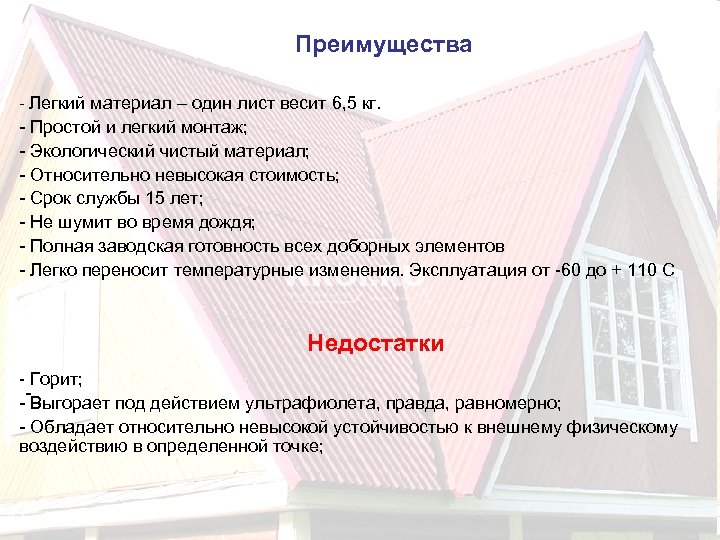 Преимущества

- Легкий материал – один лист весит 6,5 кг.
- Простой и легкий монтаж;
- Экологический чистый материал;
- Относительно невысокая стоимость;
- Срок службы 15 лет;
- Не шумит во время дождя;
- Полная заводская готовность всех доборных элементов
- Легко переносит температурные изменения. Эксплуатация от -60 до + 110 С

Недостатки

- Горит;
- Выгорает под действием ультрафиолета, правда, равномерно;
- Обладает относительно невысокой устойчивостью к внешнему физическому воздействию в определенной точке;